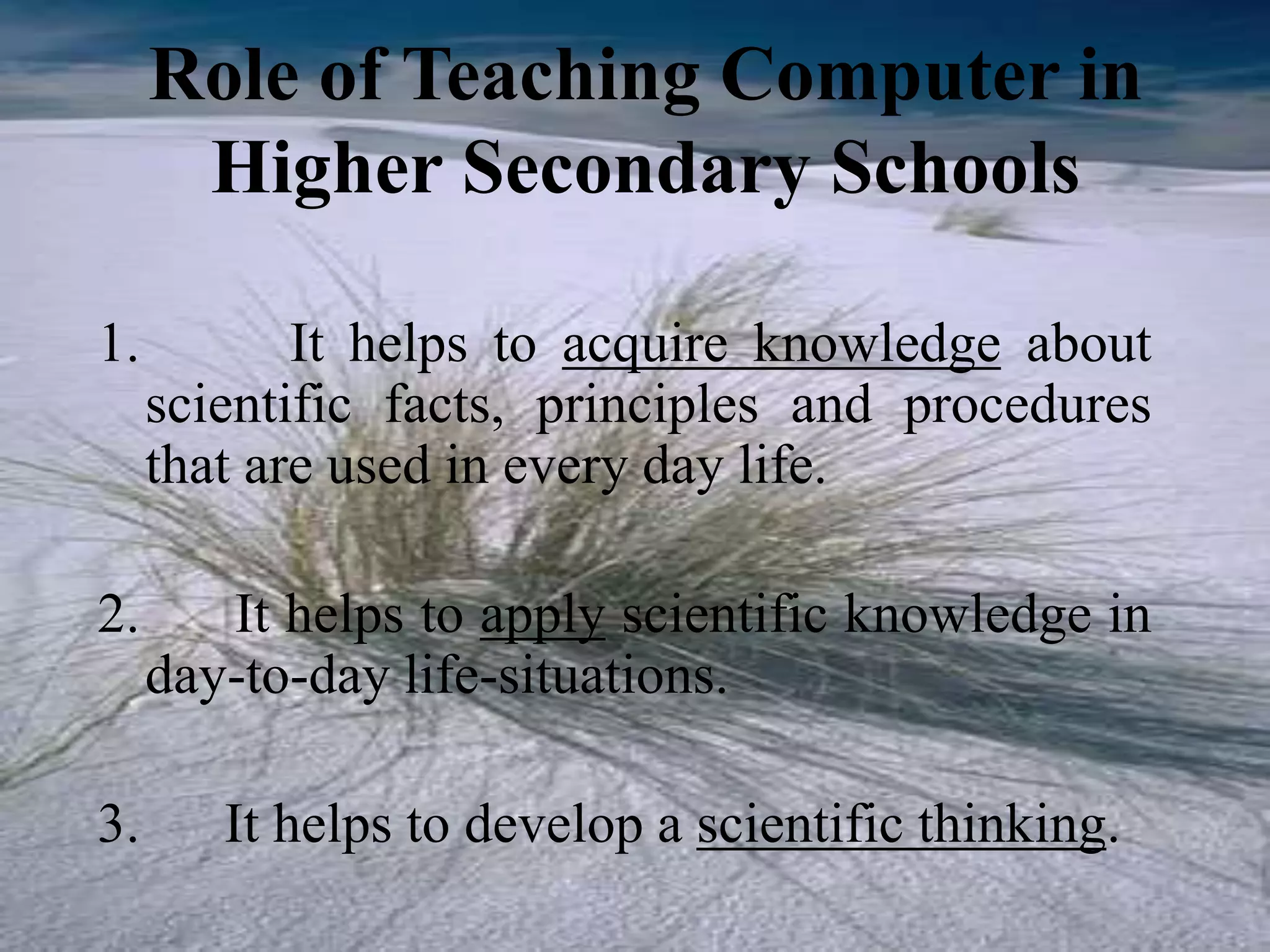 Role of Teaching Computer in Higher Secondary Schools

1. It helps to acquire knowledge about scientific facts, principles and procedures that are used in every day life.

2. It helps to apply scientific knowledge in day-to-day life-situations.

3. It helps to develop a scientific thinking.